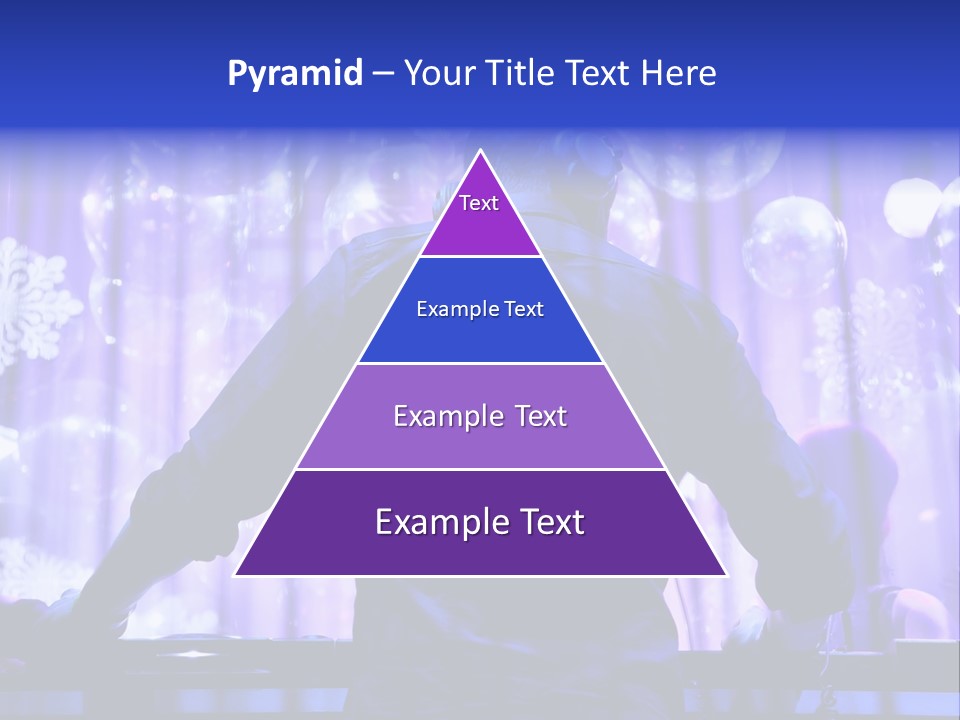 Pyramid – Your Title Text Here

Text

Example Text

Example Text

Example Text